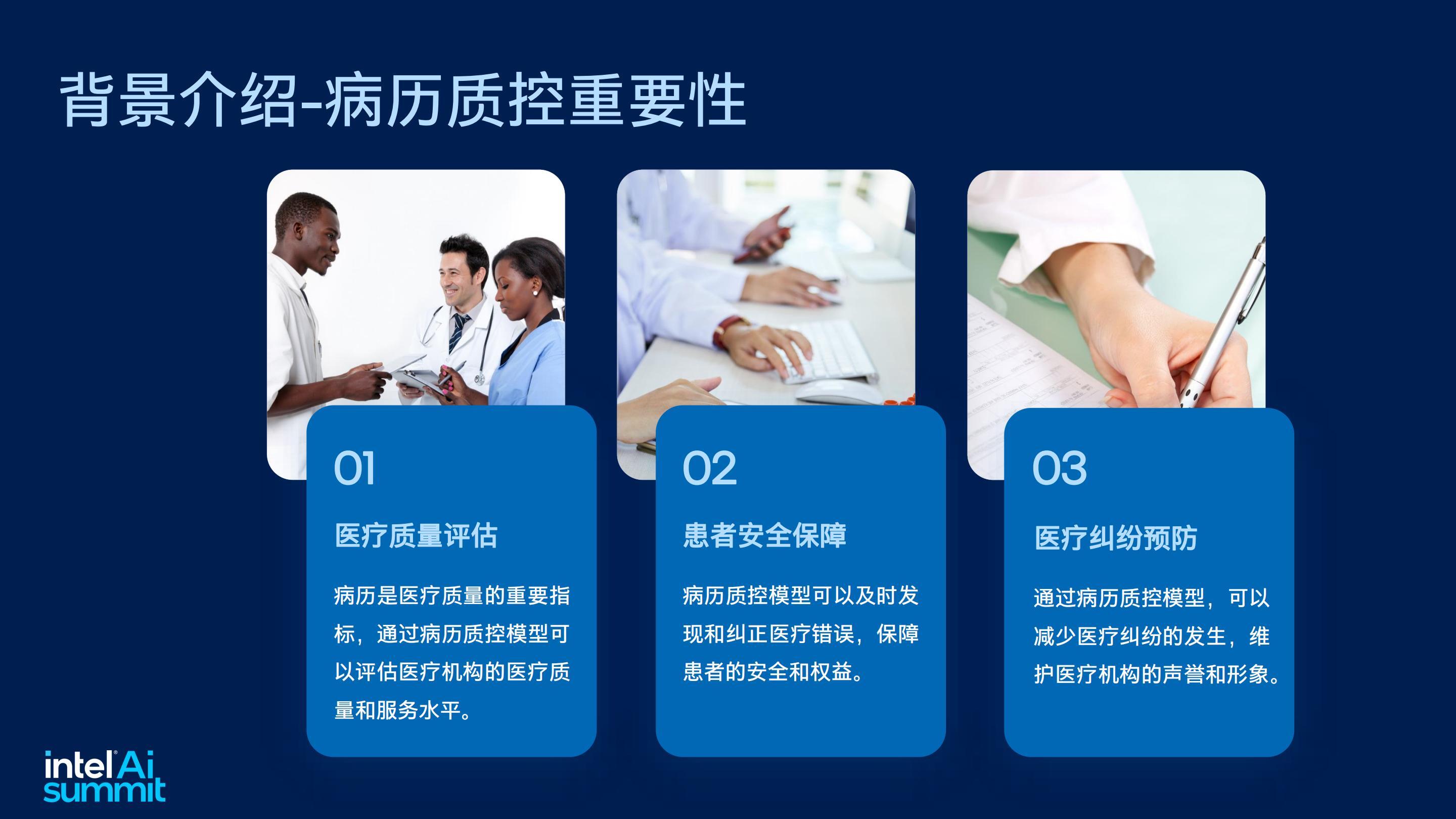 背景介绍-病历质控重要性

01

医疗质量评估

病历是医疗质量的重要指标，通过病历质控模型可以评估医疗机构的医疗质量和服务水平。

02

患者安全保障

病历质控模型可以及时发现和纠正医疗错误，保障患者的安全和权益。

03

医疗纠纷预防

通过病历质控模型，可以减少医疗纠纷的发生，维护医疗机构的声誉和形象。

intel Ai summit